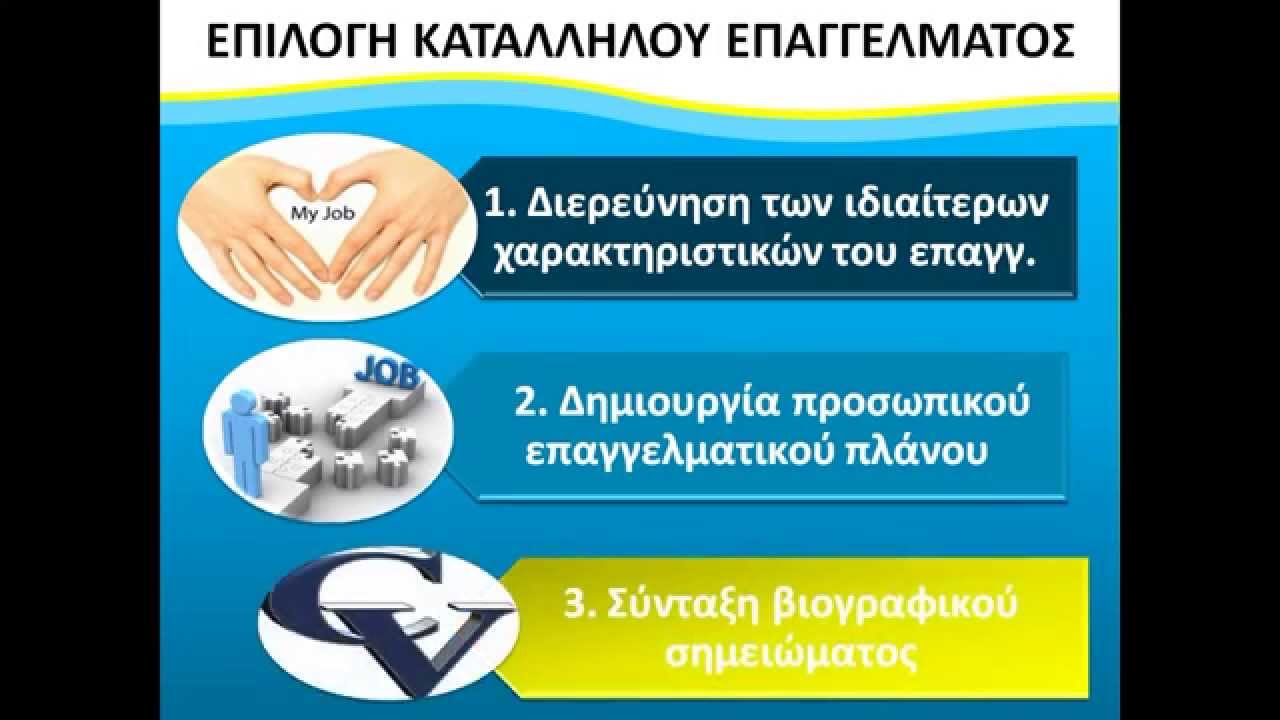 ΕΠΙΛΟΓΗ ΚΑΤΑΛΛΗΛΟΥ ΕΠΑΓΓΕΛΜΑΤΟΣ

My Job

1. Διερεύνηση των ιδιαίτερων χαρακτηριστικών του επαγγ.

JOB

2. Δημιουργία προσωπικού επαγγελματικού πλάνου

CV

3. Σύνταξη βιογραφικού σημειώματος